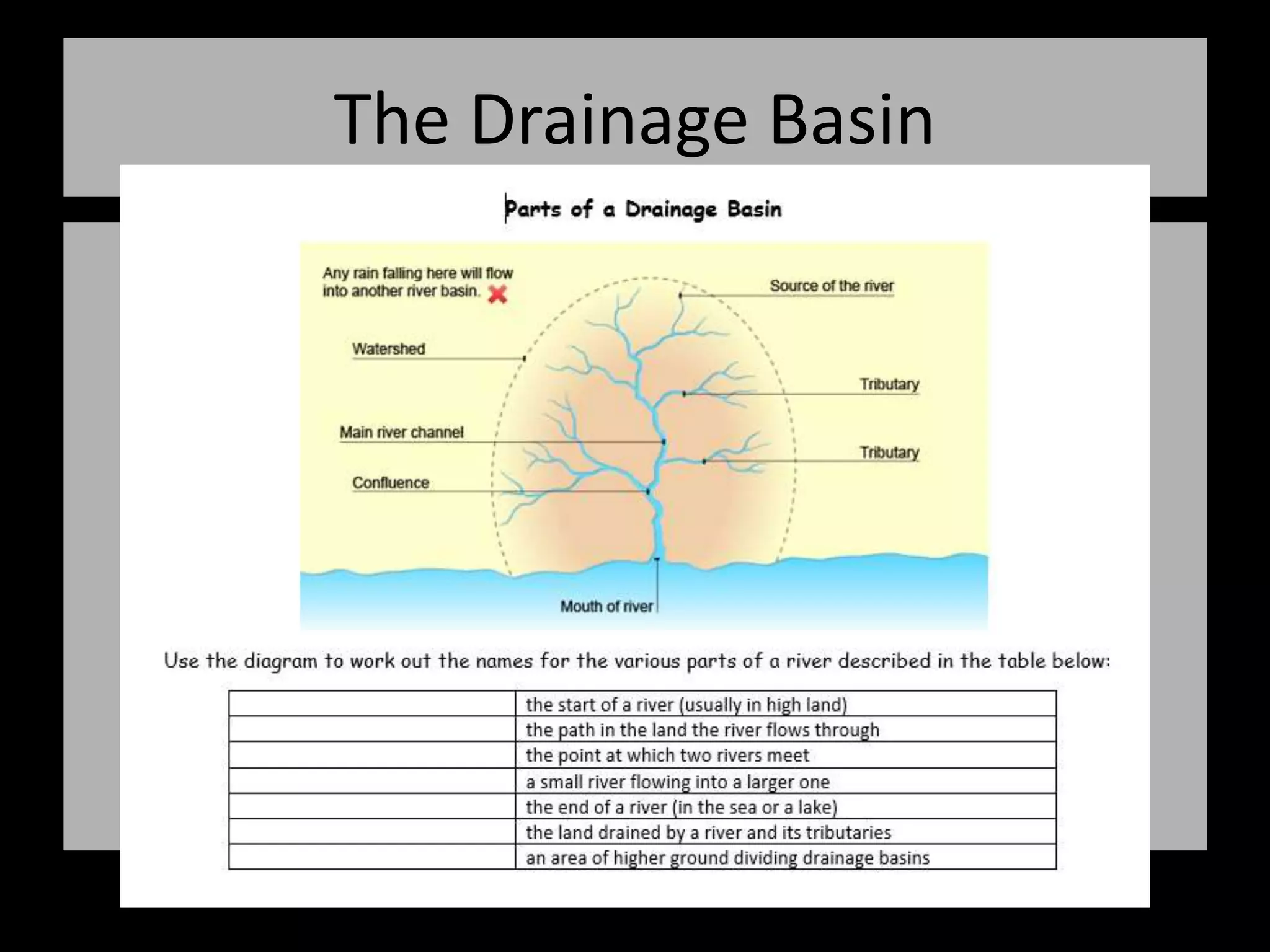 The Drainage Basin

Parts of a Drainage Basin

Any rain falling here will flow into another river basin.

Source of the river

Watershed

Tributary

Main river channel

Tributary

Confluence

Mouth of river

Use the diagram to work out the names for the various parts of a river described in the table below:

| | |
|---|---|
| | the start of a river (usually in high land) |
| | the path in the land the river flows through |
| | the point at which two rivers meet |
| | a small river flowing into a larger one |
| | the end of a river (in the sea or a lake) |
| | the land drained by a river and its tributaries |
| | an area of higher ground dividing drainage basins |